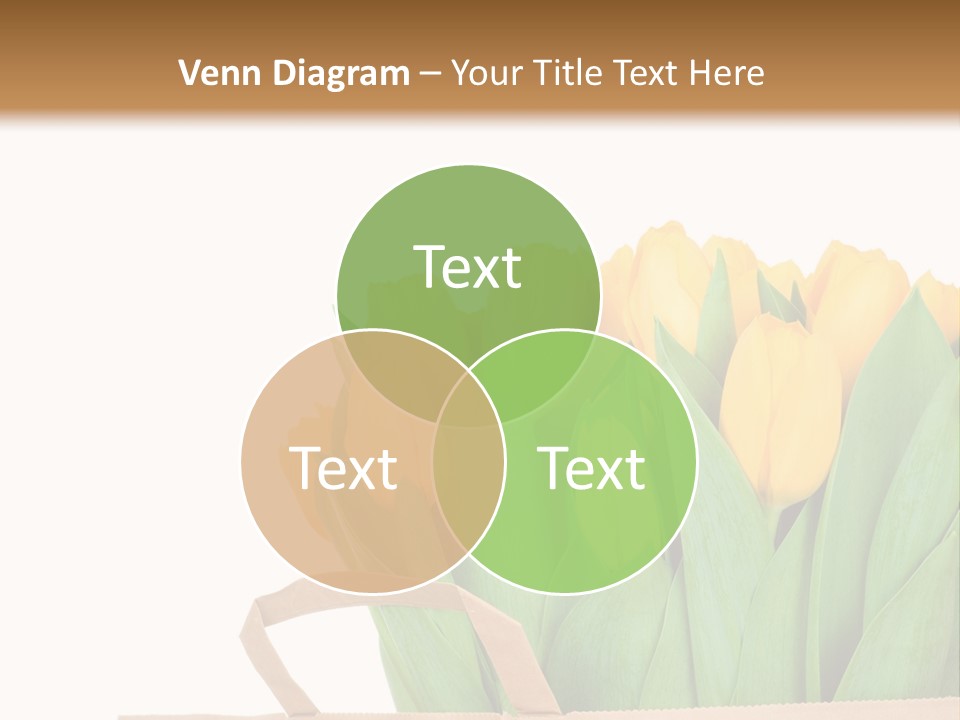 Venn Diagram – Your Title Text Here

Text

Text

Text